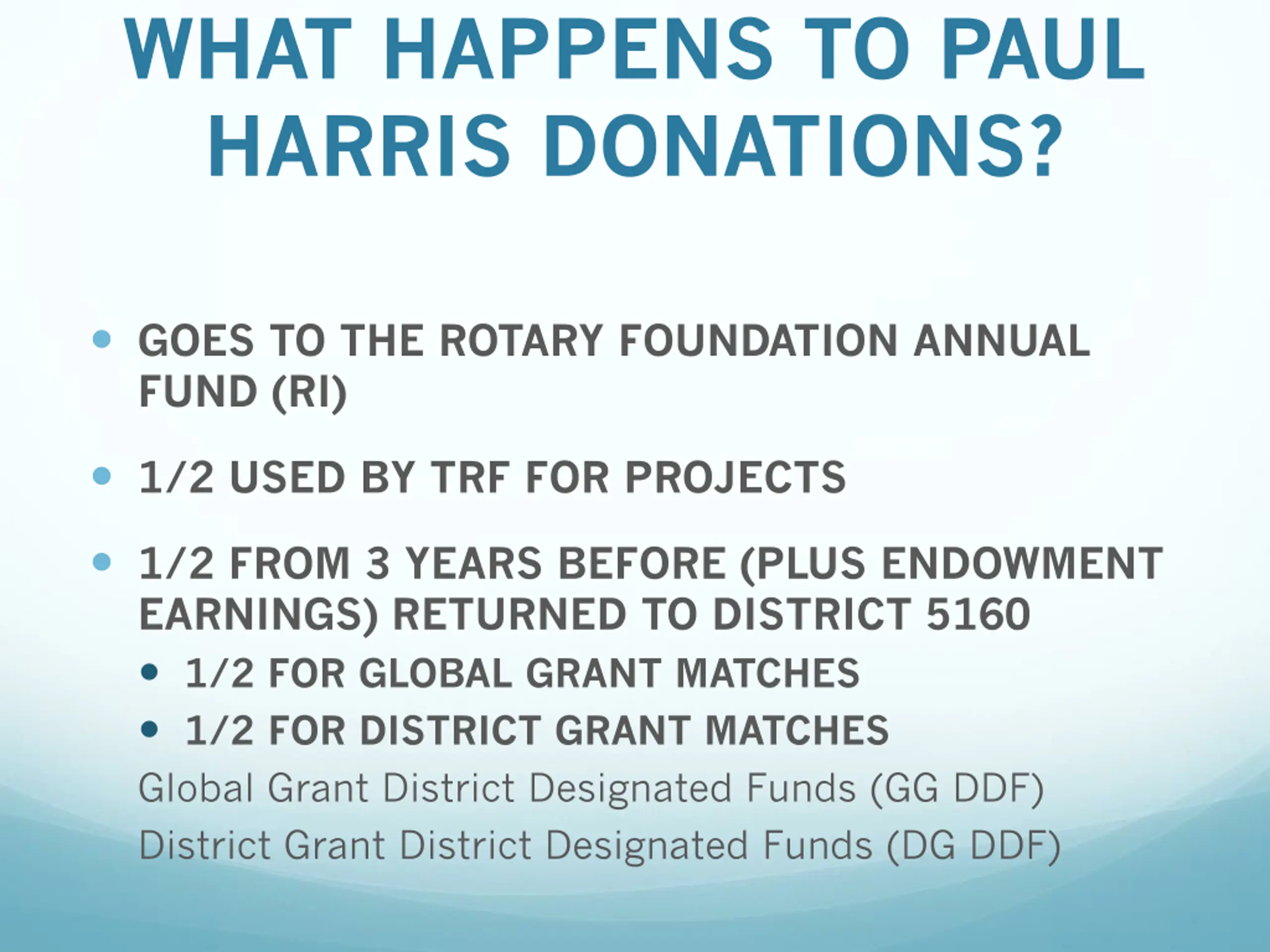 WHAT HAPPENS TO PAUL HARRIS DONATIONS?

- GOES TO THE ROTARY FOUNDATION ANNUAL FUND (RI)
- 1/2 USED BY TRF FOR PROJECTS
- 1/2 FROM 3 YEARS BEFORE (PLUS ENDOWMENT EARNINGS) RETURNED TO DISTRICT 5160
  - 1/2 FOR GLOBAL GRANT MATCHES
  - 1/2 FOR DISTRICT GRANT MATCHES

Global Grant District Designated Funds (GG DDF)
District Grant District Designated Funds (DG DDF)